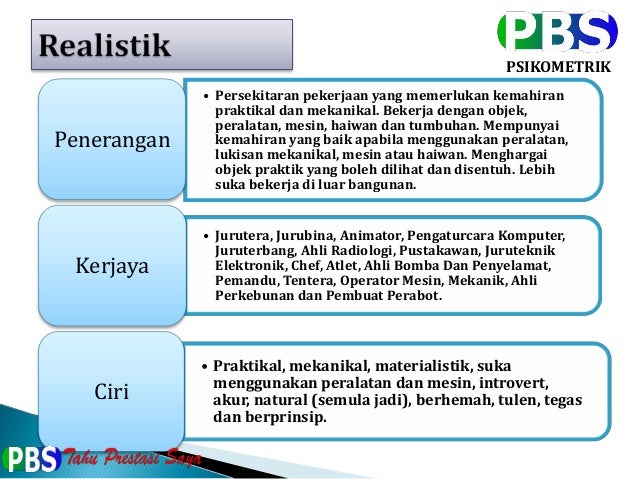 Realistik

PBS
PSIKOMETRIK

Penerangan

• Persekitaran pekerjaan yang memerlukan kemahiran praktikal dan mekanikal. Bekerja dengan objek, peralatan, mesin, haiwan dan tumbuhan. Mempunyai kemahiran yang baik apabila menggunakan peralatan, lukisan mekanikal, mesin atau haiwan. Menghargai objek praktik yang boleh dilihat dan disentuh. Lebih suka bekerja di luar bangunan.

Kerjaya

• Jurutera, Jurubina, Animator, Pengaturcara Komputer, Juruterbang, Ahli Radiologi, Pustakawan, Juruteknik Elektronik, Chef, Atlet, Ahli Bomba Dan Penyelamat, Pemandu, Tentera, Operator Mesin, Mekanik, Ahli Perkebunan dan Pembuat Perabot.

Ciri

• Praktikal, mekanikal, materialistik, suka menggunakan peralatan dan mesin, introvert, akur, natural (semula jadi), berhemah, tulen, tegas dan berprinsip.

PBS Tahu Prestasi Saya